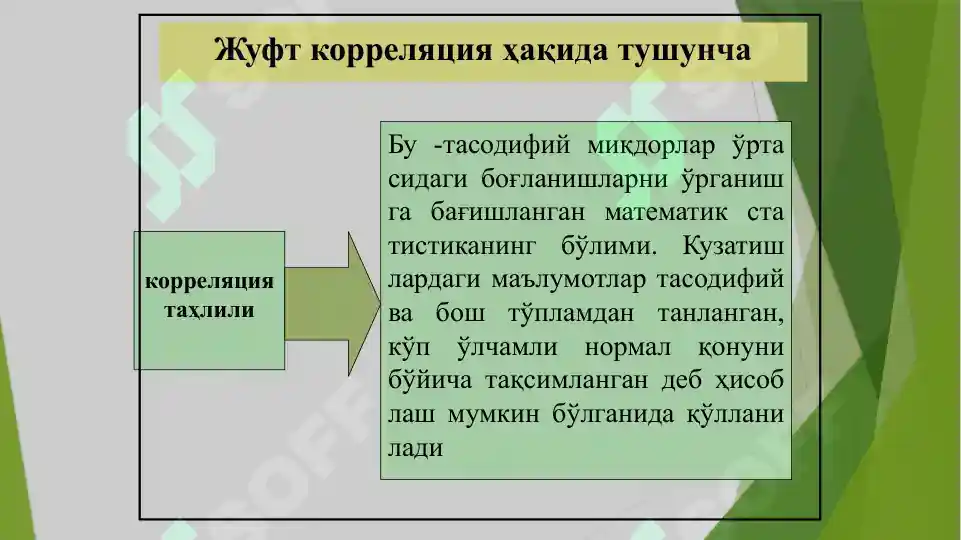 Жуфт корреляция ҳақида тушунча

корреляция таҳлили

Бу -тасодифий миқдорлар ўрта сидаги боғланишларни ўрганиш га бағишланган математик ста тистиканинг бўлими. Кузатиш лардаги маълумотлар тасодифий ва бош тўпламдан танланган, кўп ўлчамли нормал қонуни бўйича тақсимланган деб ҳисоб лаш мумкин бўлганида қўллани лади